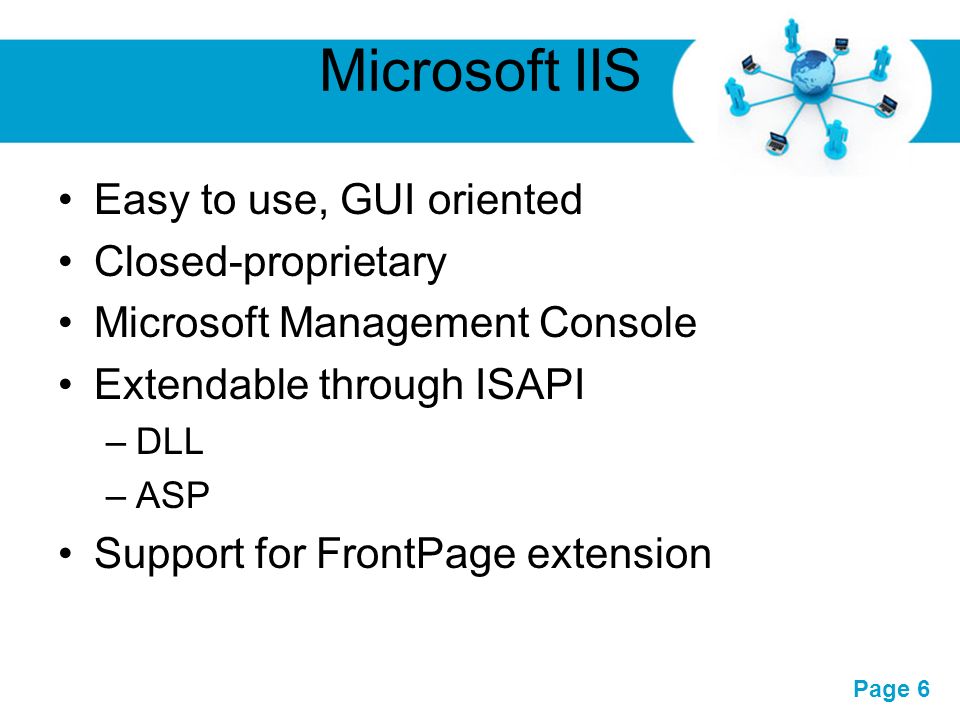 Microsoft IIS

• Easy to use, GUI oriented
• Closed-proprietary
• Microsoft Management Console
• Extendable through ISAPI
– DLL
– ASP
• Support for FrontPage extension

Page 6